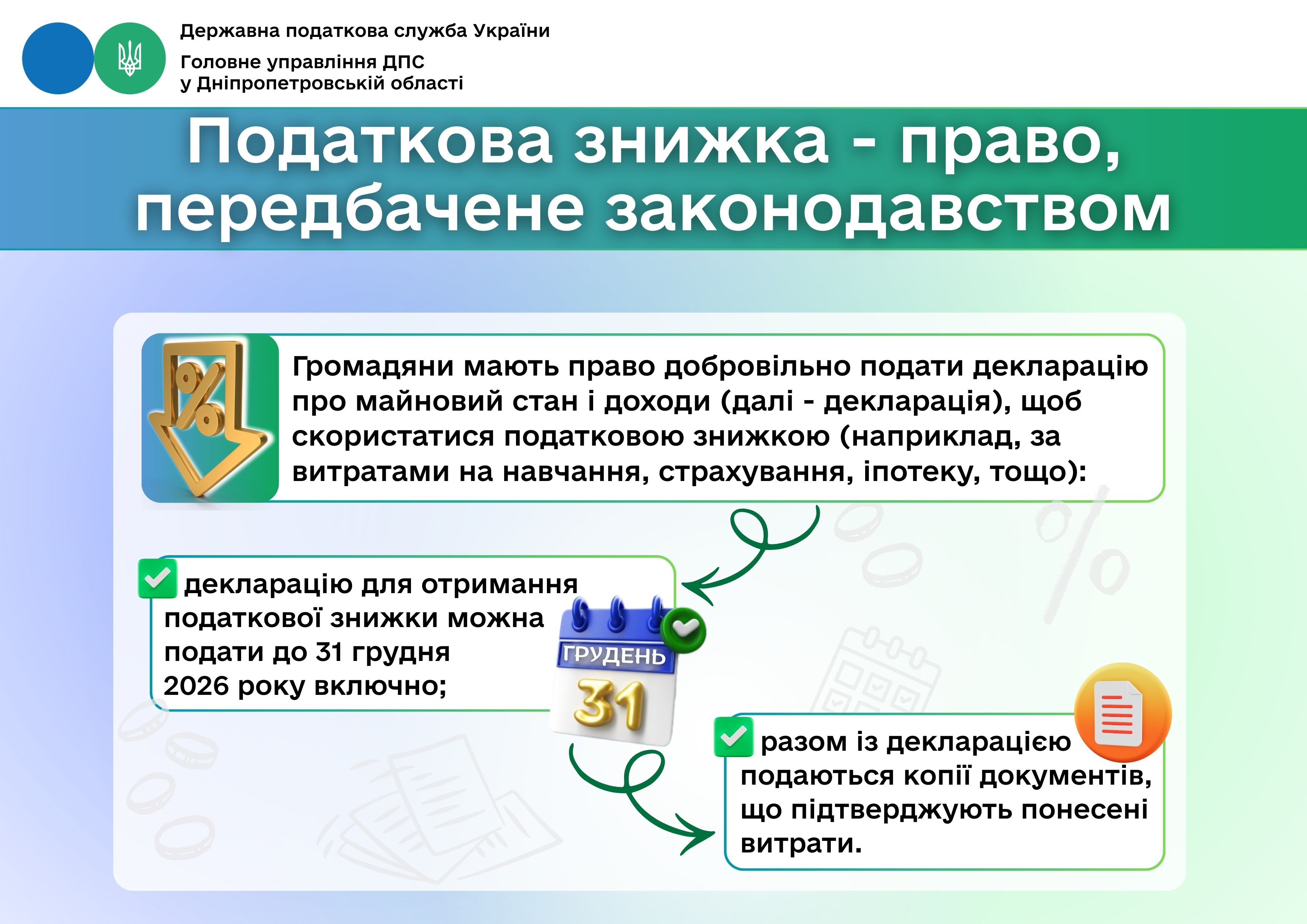 Державна податкова служба України
Головне управління ДПС у Дніпропетровській області

Податкова знижка - право, передбачене законодавством

Громадяни мають право добровільно подати декларацію про майновий стан і доходи (далі - декларація), щоб скористатися податковою знижкою (наприклад, за витратами на навчання, страхування, іпотеку, тощо):

декларацію для отримання податкової знижки можна подати до 31 грудня 2026 року включно;

ГРУДЕНЬ
31

разом із декларацією подаються копії документів, що підтверджують понесені витрати.